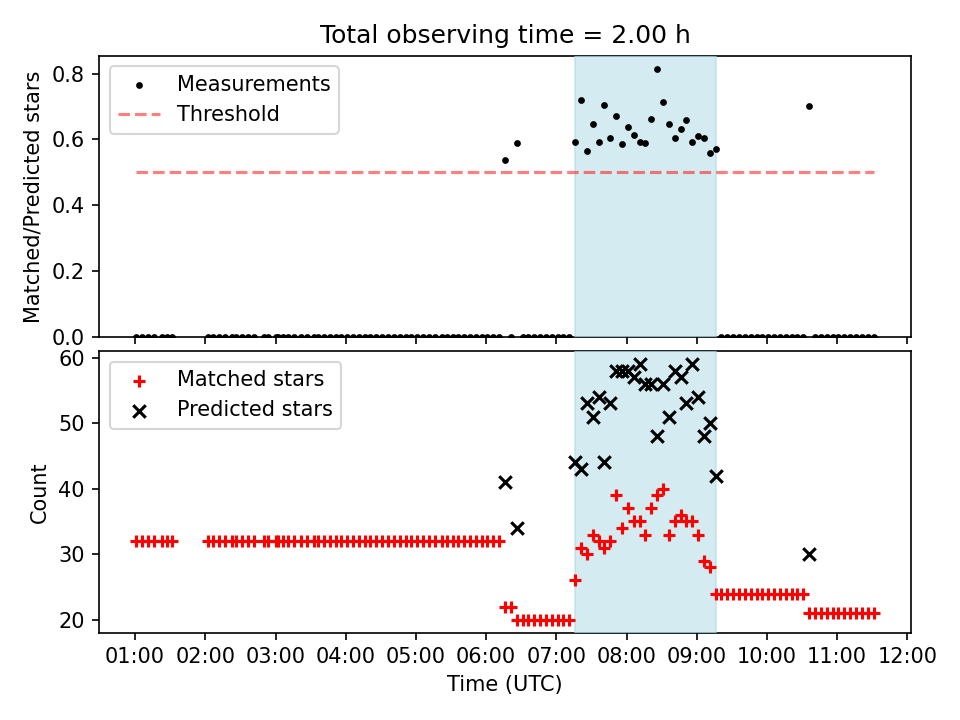 Total observing time = 2.00 h

Measurements
Threshold

Matched/Predicted stars

0.8
0.6
0.4
0.2
0.0

Matched stars
Predicted stars

Count

60
50
40
30
20

01:00 02:00 03:00 04:00 05:00 06:00 07:00 08:00 09:00 10:00 11:00 12:00

Time (UTC)